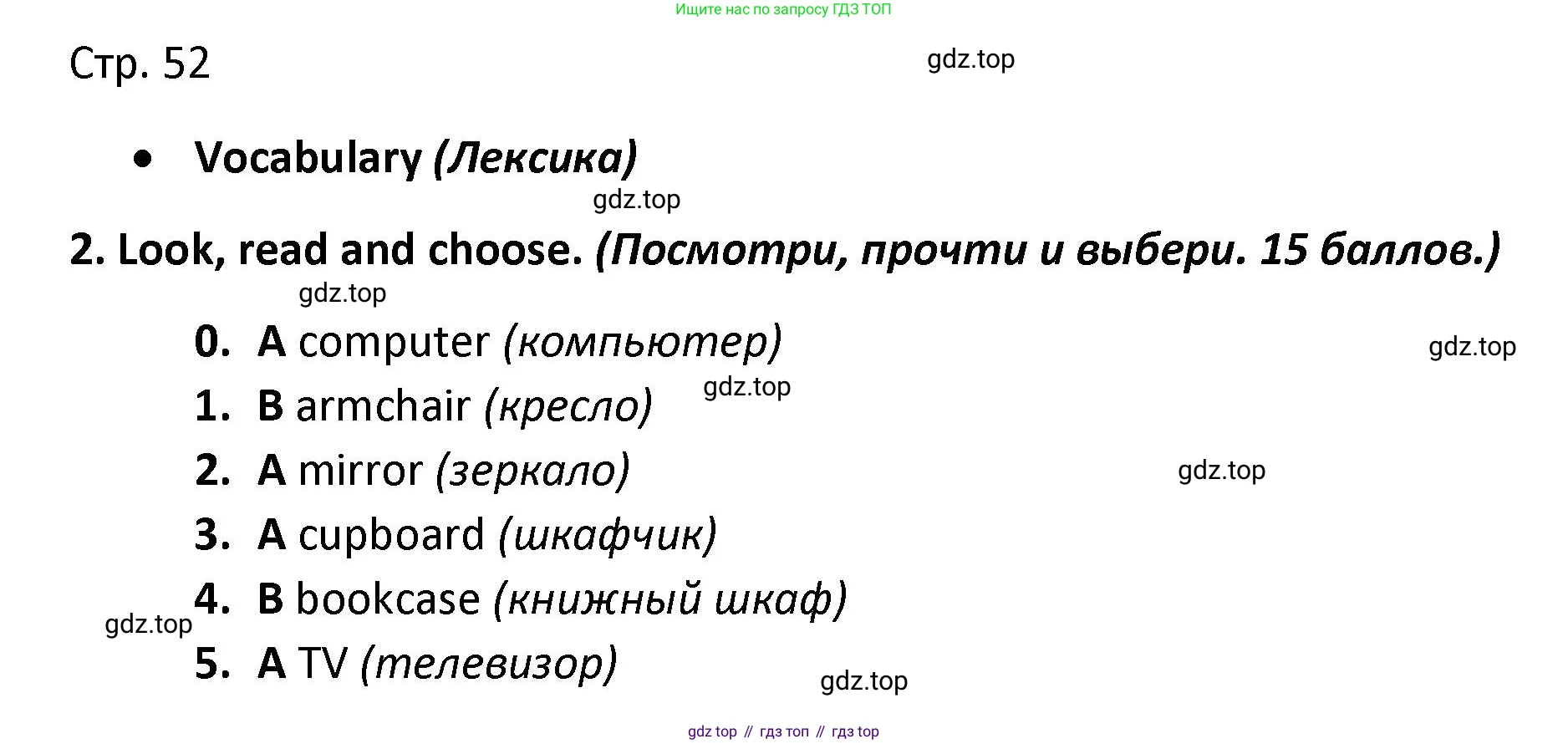 Ищите нас по запросу ГДЗ ТОП

Стр. 52

gdz.top

• Vocabulary (Лексика)

gdz.top

2. Look, read and choose. (Посмотри, прочти и выбери. 15 баллов.)

gdz.top

0. A computer (компьютер)

gdz.top

1. B armchair (кресло)

gdz.top

2. A mirror (зеркало)

gdz.top

3. A cupboard (шкафчик)

4. B bookcase (книжный шкаф)

gdz.top

5. A TV (телевизор)

gdz.top

gdz top // гдз топ // гдз top